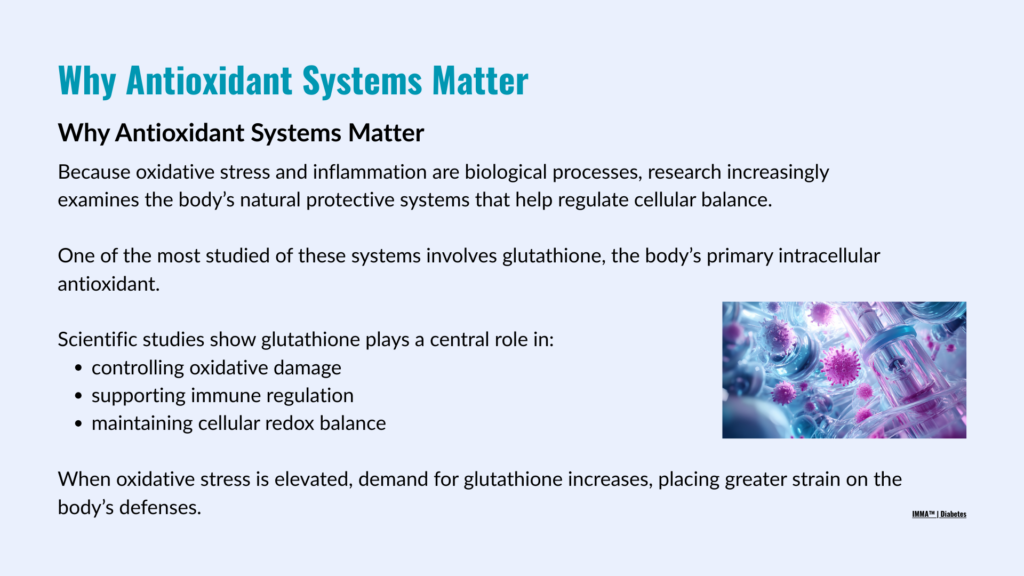 Why Antioxidant Systems Matter

Why Antioxidant Systems Matter

Because oxidative stress and inflammation are biological processes, research increasingly examines the body's natural protective systems that help regulate cellular balance.

One of the most studied of these systems involves glutathione, the body's primary intracellular antioxidant.

Scientific studies show glutathione plays a central role in:

- controlling oxidative damage
- supporting immune regulation
- maintaining cellular redox balance

When oxidative stress is elevated, demand for glutathione increases, placing greater strain on the body's defenses.

IMMA™ | Diabetes